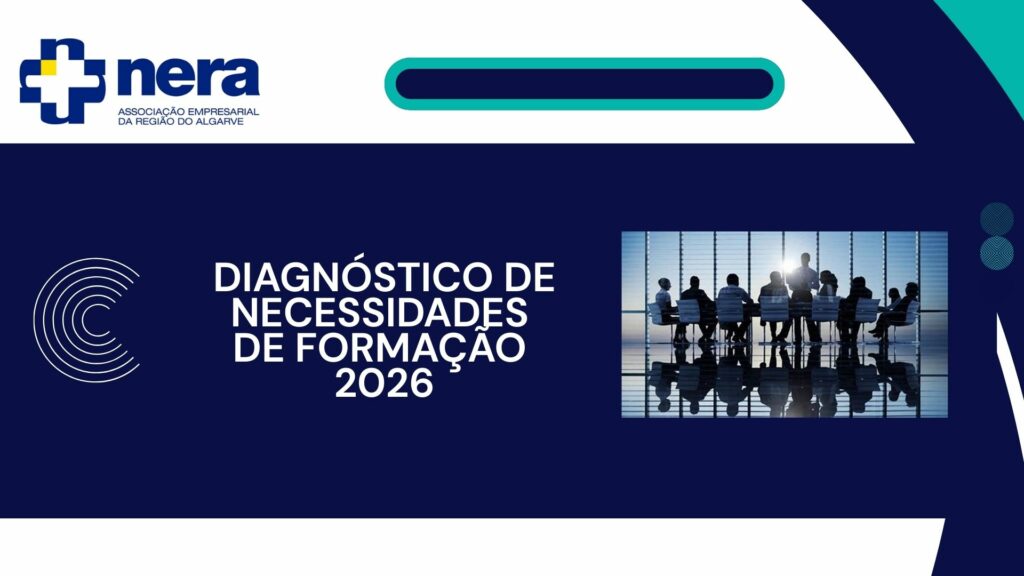 nera
ASSOCIAÇÃO EMPRESARIAL
DA REGIÃO DO ALGARVE

DIAGNÓSTICO DE NECESSIDADES DE FORMAÇÃO 2026